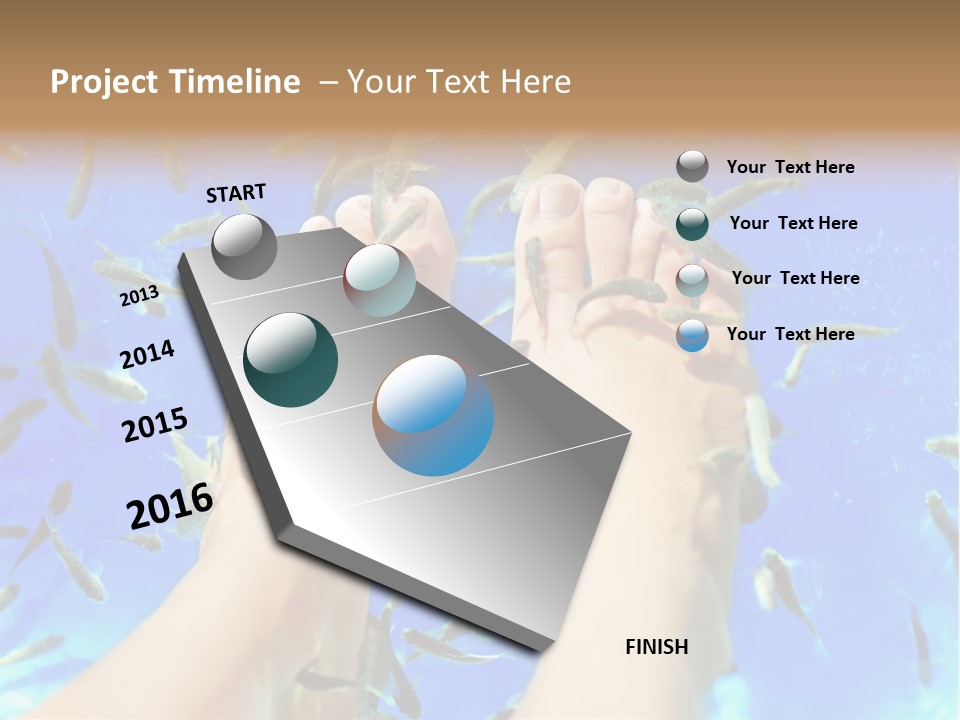 Project Timeline – Your Text Here

START

2013

2014

2015

2016

FINISH

Your Text Here

Your Text Here

Your Text Here

Your Text Here